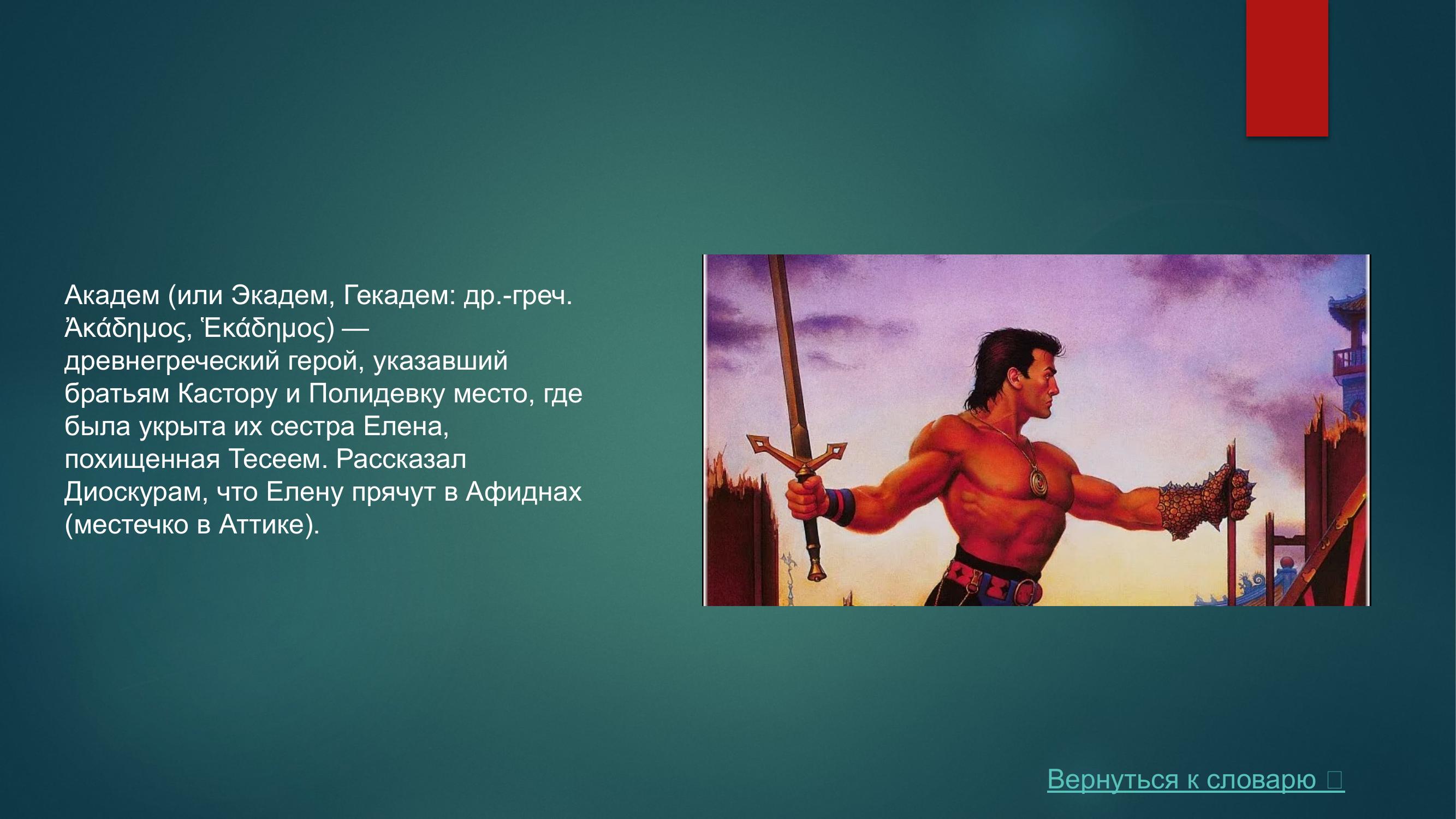 Академ (или Экадем, Гекадем: др.-греч. Ἀκάδημος, Ἑκάδημος) — древнегреческий герой, указавший братьям Кастору и Полидевку место, где была укрыта их сестра Елена, похищенная Тесеем. Рассказал Диоскурам, что Елену прячут в Афиднах (местечко в Аттике).

Вернуться к словарю